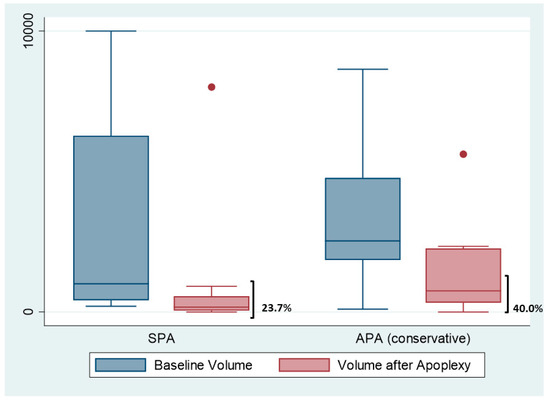 10000
0
23.7%
40.0%
SPA
APA (conservative)
Baseline Volume
Volume after Apoplexy